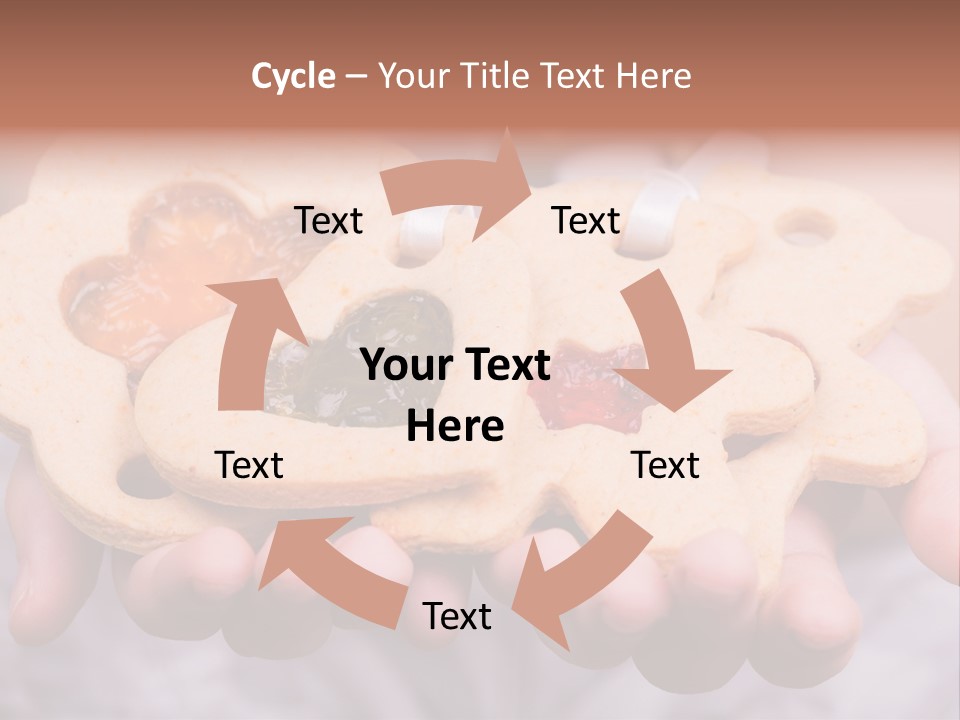 Cycle – Your Title Text Here

Text

Text

Your Text Here

Text

Text

Text